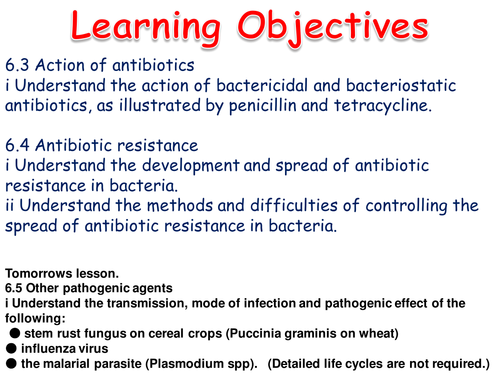 Learning Objectives

6.3 Action of antibiotics
i Understand the action of bactericidal and bacteriostatic antibiotics, as illustrated by penicillin and tetracycline.

6.4 Antibiotic resistance
i Understand the development and spread of antibiotic resistance in bacteria.
ii Understand the methods and difficulties of controlling the spread of antibiotic resistance in bacteria.

Tomorrows lesson.
6.5 Other pathogenic agents
i Understand the transmission, mode of infection and pathogenic effect of the following:
● stem rust fungus on cereal crops (Puccinia graminis on wheat)
● influenza virus
● the malarial parasite (Plasmodium spp). (Detailed life cycles are not required.)